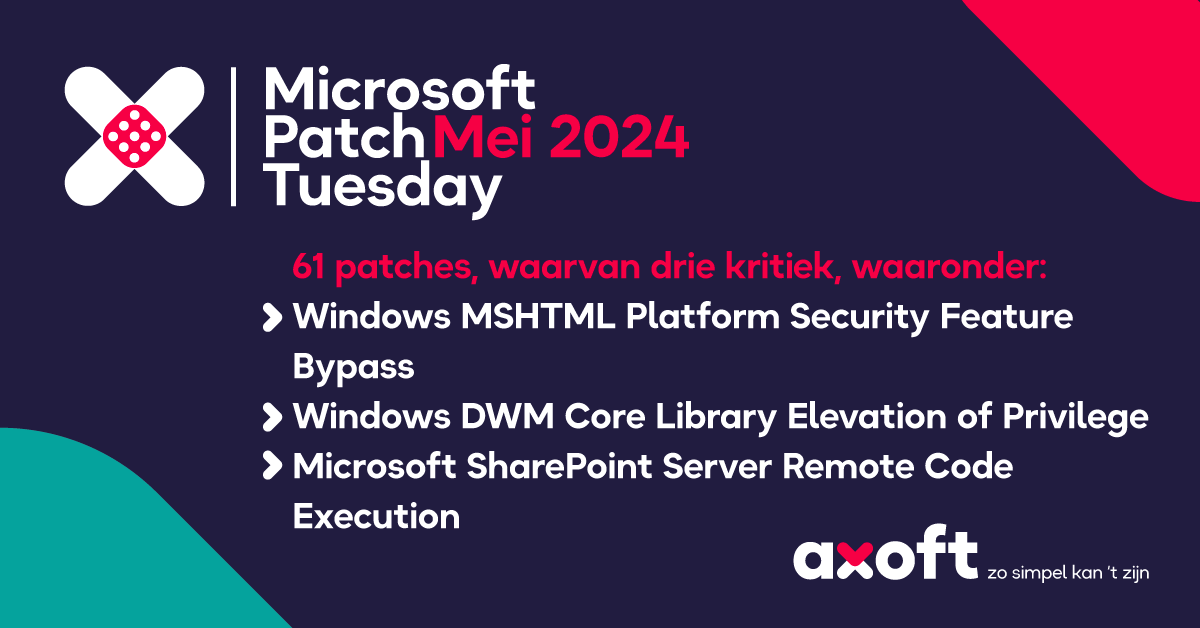 Microsoft Patch Tuesday Mei 2024

61 patches, waarvan drie kritiek, waaronder:

Windows MSHTML Platform Security Feature Bypass

Windows DWM Core Library Elevation of Privilege

Microsoft SharePoint Server Remote Code Execution

axoft zo simpel kan 't zijn